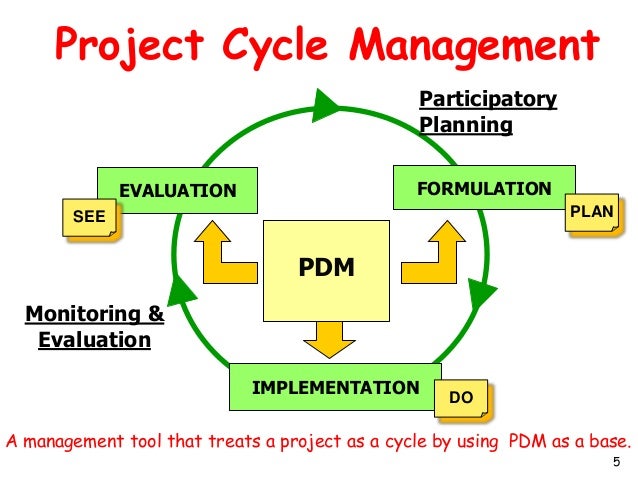 Project Cycle Management

Participatory Planning

EVALUATION

SEE

FORMULATION

PLAN

PDM

Monitoring & Evaluation

IMPLEMENTATION

DO

A management tool that treats a project as a cycle by using PDM as a base.

5